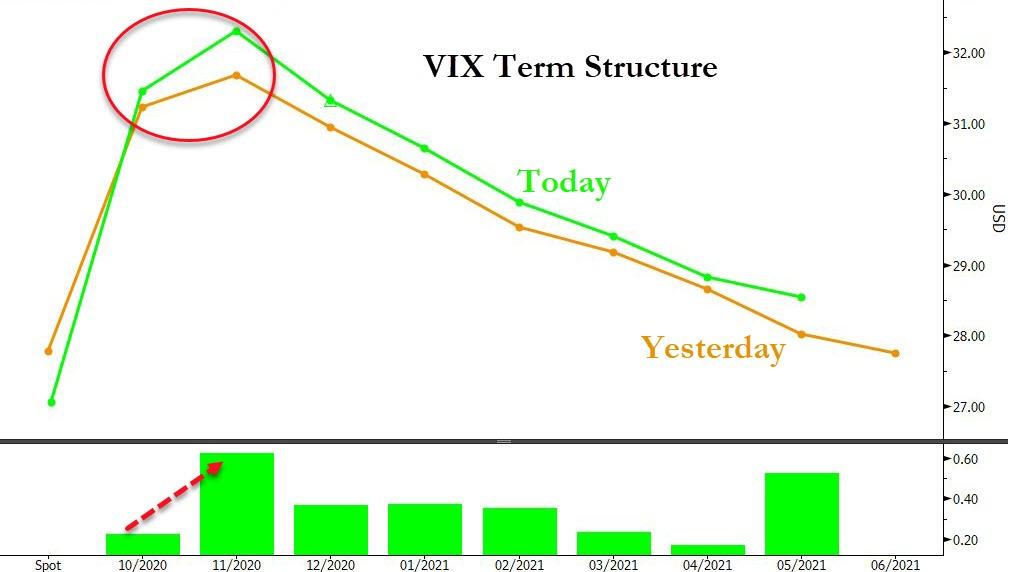 VIX Term Structure

Today

Yesterday

32.00
31.00
30.00
29.00
28.00
27.00

USD

0.60
0.40
0.20

Spot 10/2020 11/2020 12/2020 01/2021 02/2021 03/2021 04/2021 05/2021 06/2021